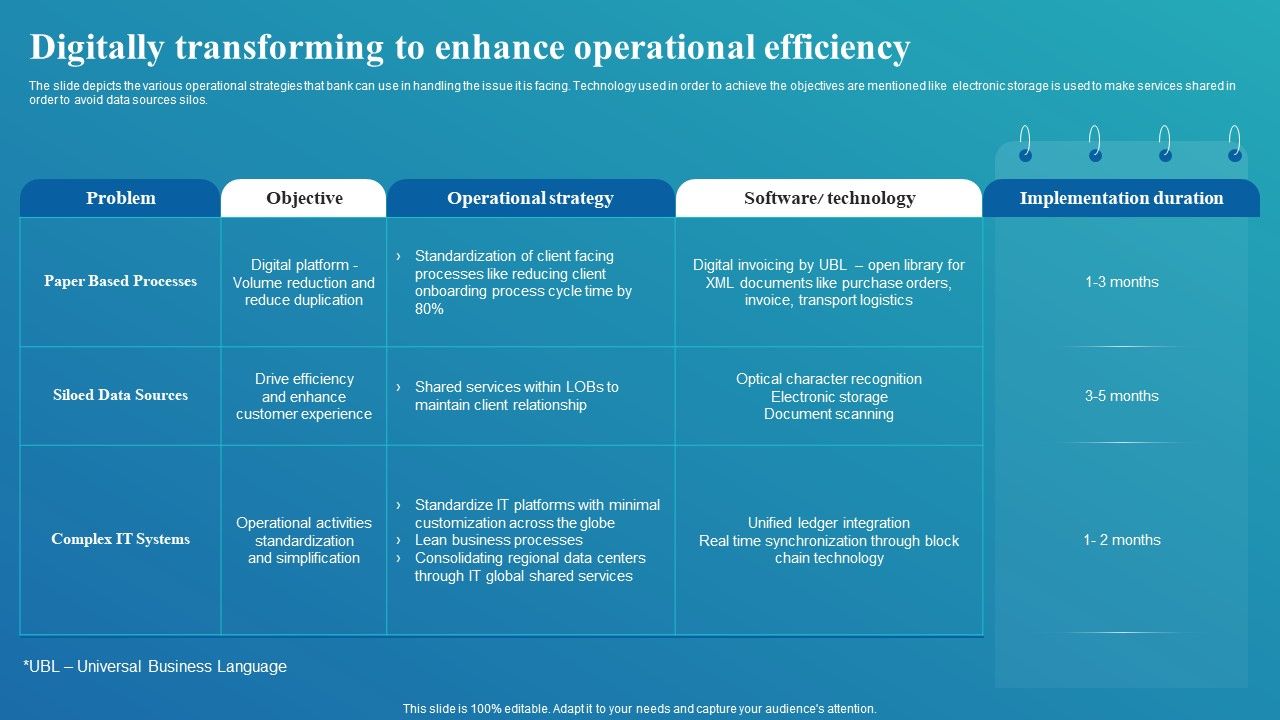 Digitally transforming to enhance operational efficiency

The slide depicts the various operational strategies that bank can use in handling the issue it is facing. Technology used in order to achieve the objectives are mentioned like electronic storage is used to make services shared in order to avoid data sources silos.

| Problem | Objective | Operational strategy | Software/ technology | Implementation duration |
|---|---|---|---|---|
| Paper Based Processes | Digital platform - Volume reduction and reduce duplication | › Standardization of client facing processes like reducing client onboarding process cycle time by 80% | Digital invoicing by UBL – open library for XML documents like purchase orders, invoice, transport logistics | 1-3 months |
| Siloed Data Sources | Drive efficiency and enhance customer experience | › Shared services within LOBs to maintain client relationship | Optical character recognition Electronic storage Document scanning | 3-5 months |
| Complex IT Systems | Operational activities standardization and simplification | › Standardize IT platforms with minimal customization across the globe › Lean business processes › Consolidating regional data centers through IT global shared services | Unified ledger integration Real time synchronization through block chain technology | 1- 2 months |

*UBL – Universal Business Language

This slide is 100% editable. Adapt it to your needs and capture your audience's attention.